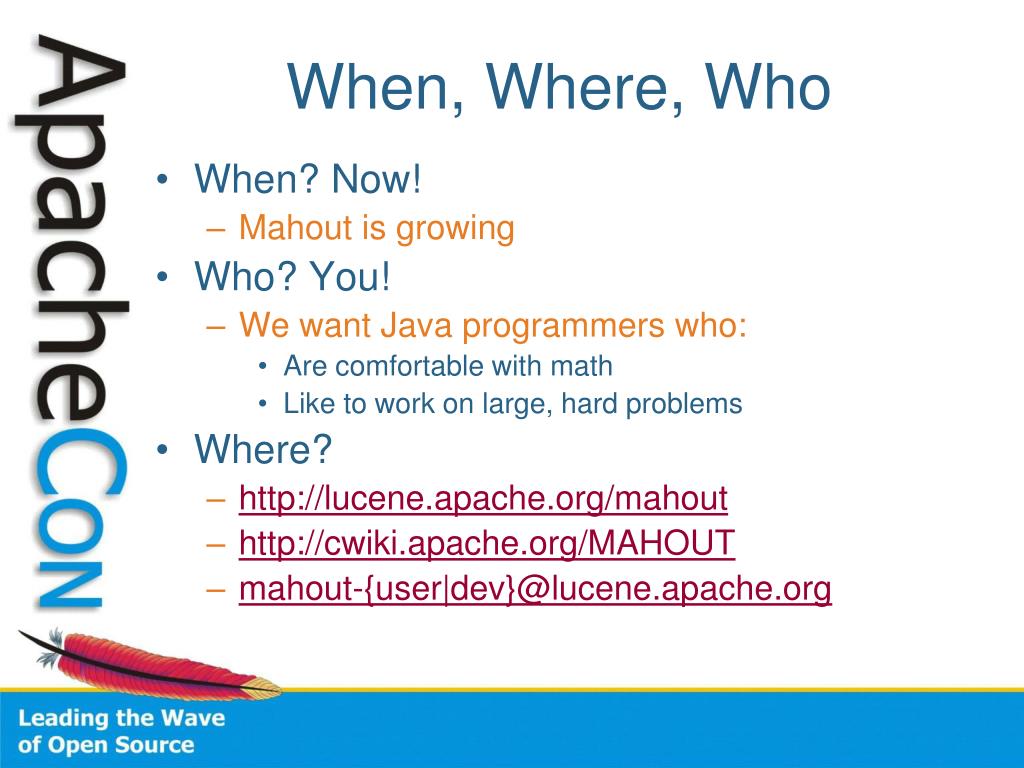 ApacheCon

When, Where, Who

• When? Now!
– Mahout is growing
• Who? You!
– We want Java programmers who:
• Are comfortable with math
• Like to work on large, hard problems
• Where?
– http://lucene.apache.org/mahout
– http://cwiki.apache.org/MAHOUT
– mahout-{user|dev}@lucene.apache.org

Leading the Wave of Open Source